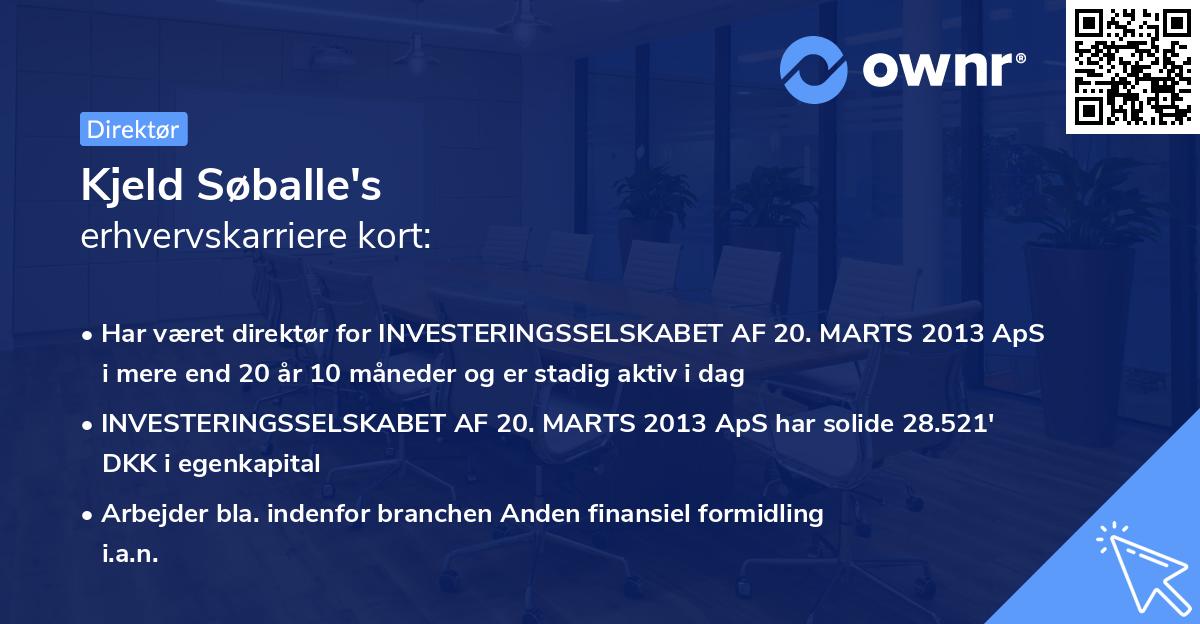 ownr®

Direktør

Kjeld Søballe's
erhvervskarriere kort:

• Har været direktør for INVESTERINGSSELSKABET AF 20. MARTS 2013 ApS i mere end 20 år 10 måneder og er stadig aktiv i dag

• INVESTERINGSSELSKABET AF 20. MARTS 2013 ApS har solide 28.521' DKK i egenkapital

• Arbejder bla. indenfor branchen Anden finansiel formidling i.a.n.